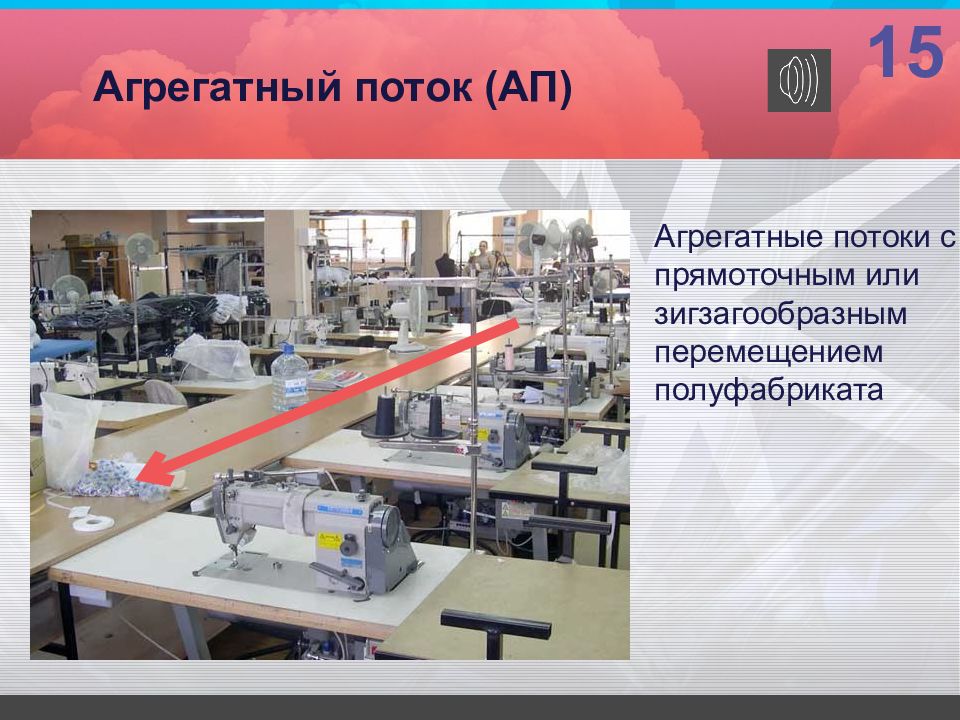 Агрегатный поток (АП)

15

Агрегатные потоки с прямоточным или зигзагообразным перемещением полуфабриката